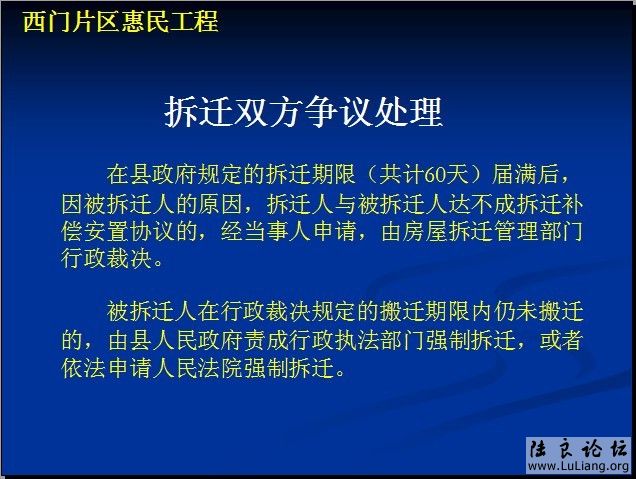 西门片区惠民工程

拆迁双方争议处理

在县政府规定的拆迁期限（共计60天）届满后，因被拆迁人的原因，拆迁人与被拆迁人达不成拆迁补偿安置协议的，经当事人申请，由房屋拆迁管理部门行政裁决。

被拆迁人在行政裁决规定的搬迁期限内仍未搬迁的，由县人民政府责成行政执法部门强制拆迁，或者依法申请人民法院强制拆迁。

陆良论坛
www.LuLiang.org